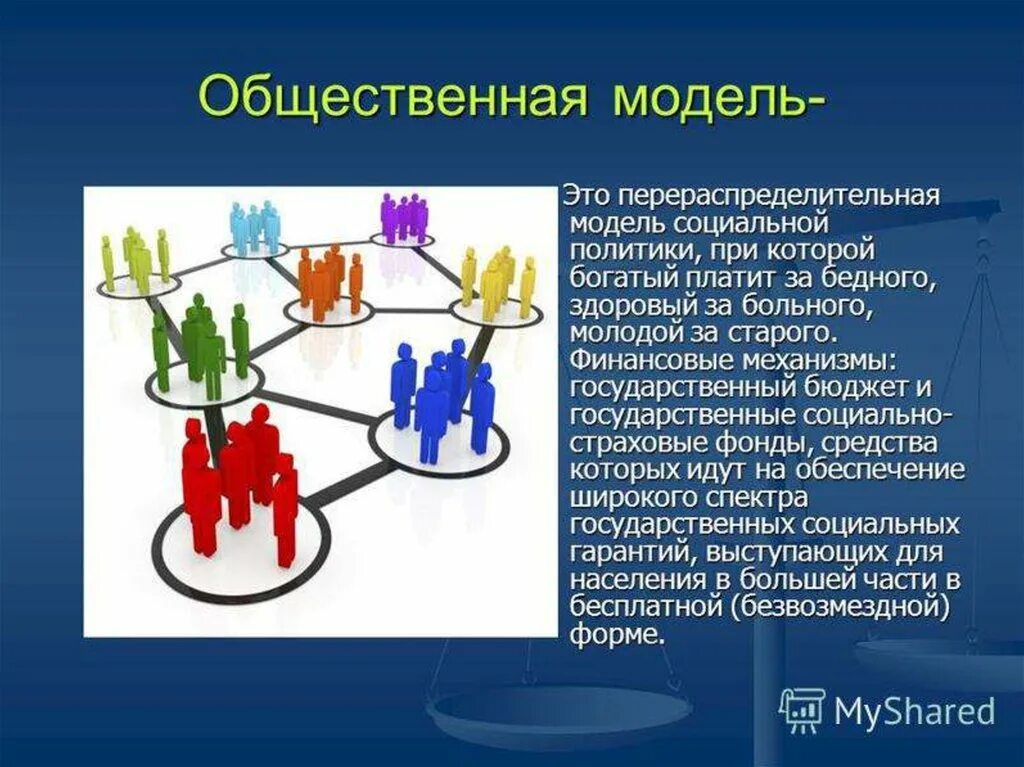 Общественная модель-

Это перераспределительная модель социальной политики, при которой богатый платит за бедного, здоровый за больного, молодой за старого. Финансовые механизмы: государственный бюджет и государственные социально-страховые фонды, средства которых идут на обеспечение широкого спектра государственных социальных гарантий, выступающих для населения в большей части в бесплатной (безвозмездной) форме.

MyShared